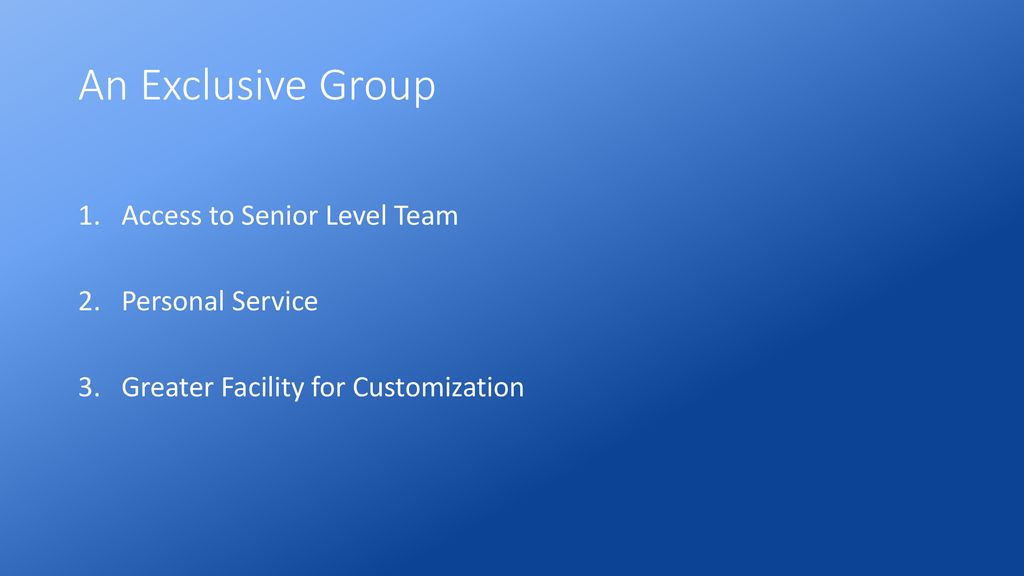 An Exclusive Group

1. Access to Senior Level Team

2. Personal Service

3. Greater Facility for Customization